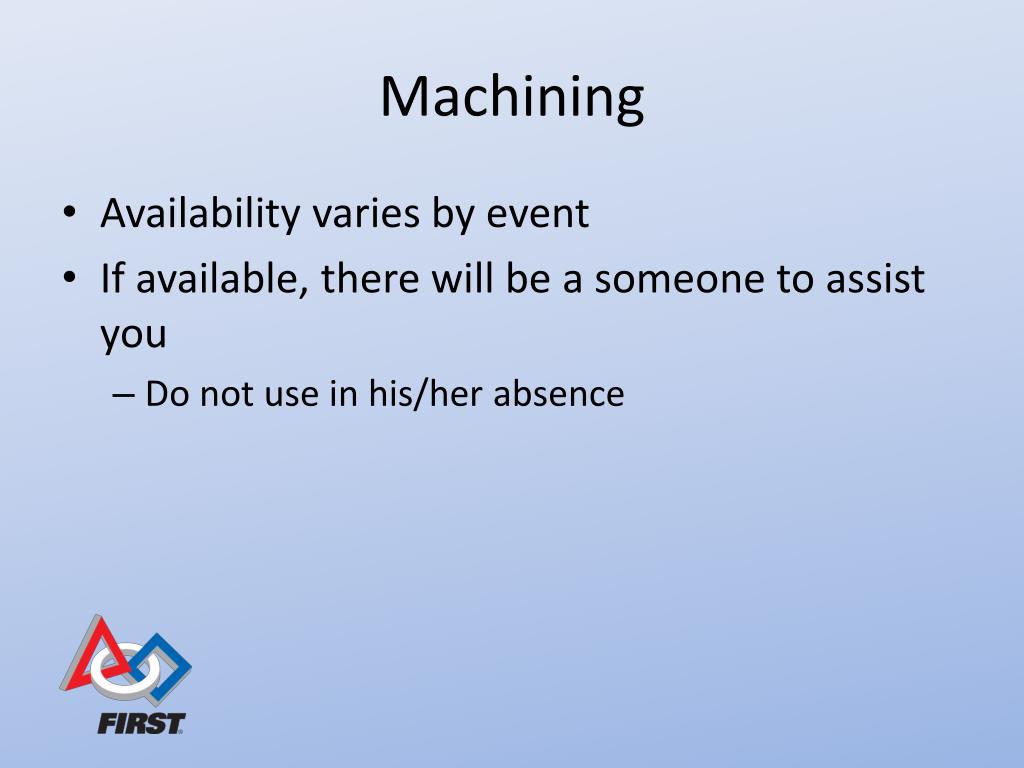 Machining

• Availability varies by event
• If available, there will be a someone to assist you
– Do not use in his/her absence

FIRST